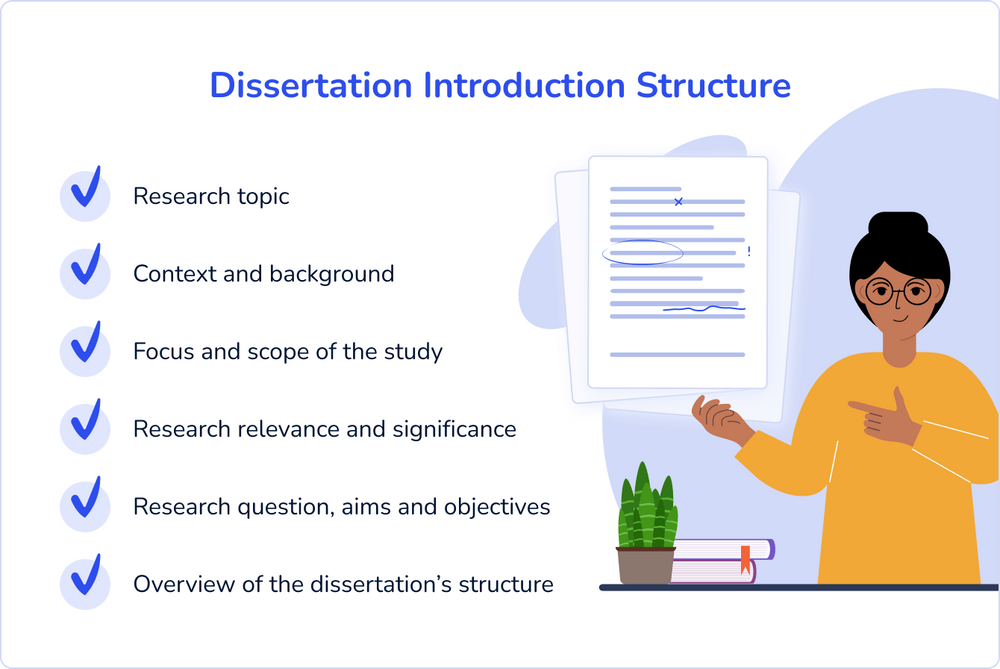 Dissertation Introduction Structure

Research topic

Context and background

Focus and scope of the study

Research relevance and significance

Research question, aims and objectives

Overview of the dissertation's structure